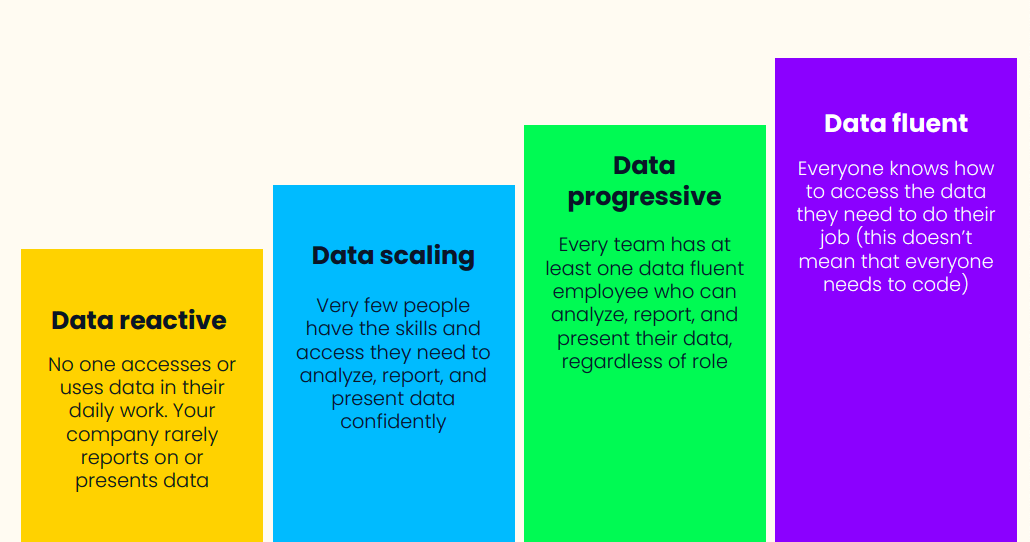 Data reactive

No one accesses or uses data in their daily work. Your company rarely reports on or presents data

Data scaling

Very few people have the skills and access they need to analyze, report, and present data confidently

Data progressive

Every team has at least one data fluent employee who can analyze, report, and present their data, regardless of role

Data fluent

Everyone knows how to access the data they need to do their job (this doesn't mean that everyone needs to code)